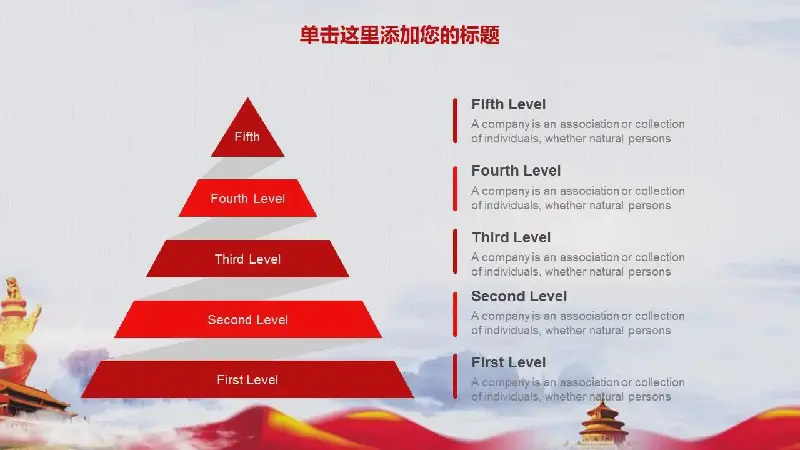 单击这里添加您的标题

Fifth

Fourth Level

Third Level

Second Level

First Level

Fifth Level
A company is an association or collection of individuals, whether natural persons

Fourth Level
A company is an association or collection of individuals, whether natural persons

Third Level
A company is an association or collection of individuals, whether natural persons

Second Level
A company is an association or collection of individuals, whether natural persons

First Level
A company is an association or collection of individuals, whether natural persons